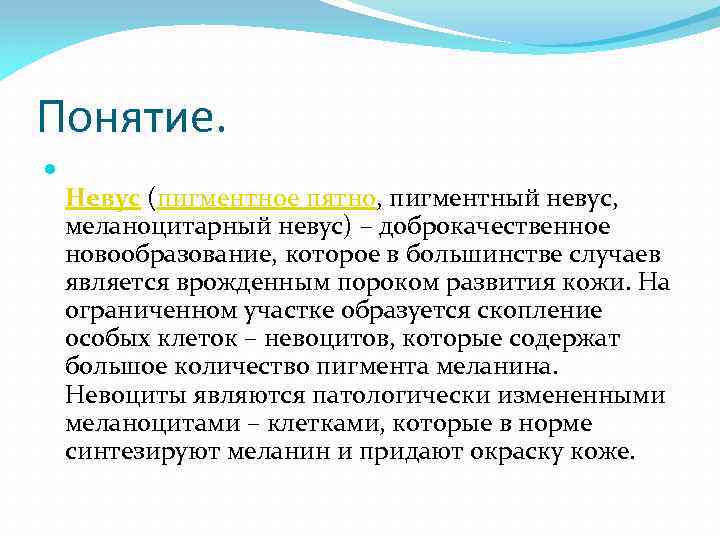 Понятие.

Невус (пигментное пятно, пигментный невус, меланоцитарный невус) – доброкачественное новообразование, которое в большинстве случаев является врожденным пороком развития кожи. На ограниченном участке образуется скопление особых клеток – невоцитов, которые содержат большое количество пигмента меланина. Невоциты являются патологически измененными меланоцитами – клетками, которые в норме синтезируют меланин и придают окраску коже.